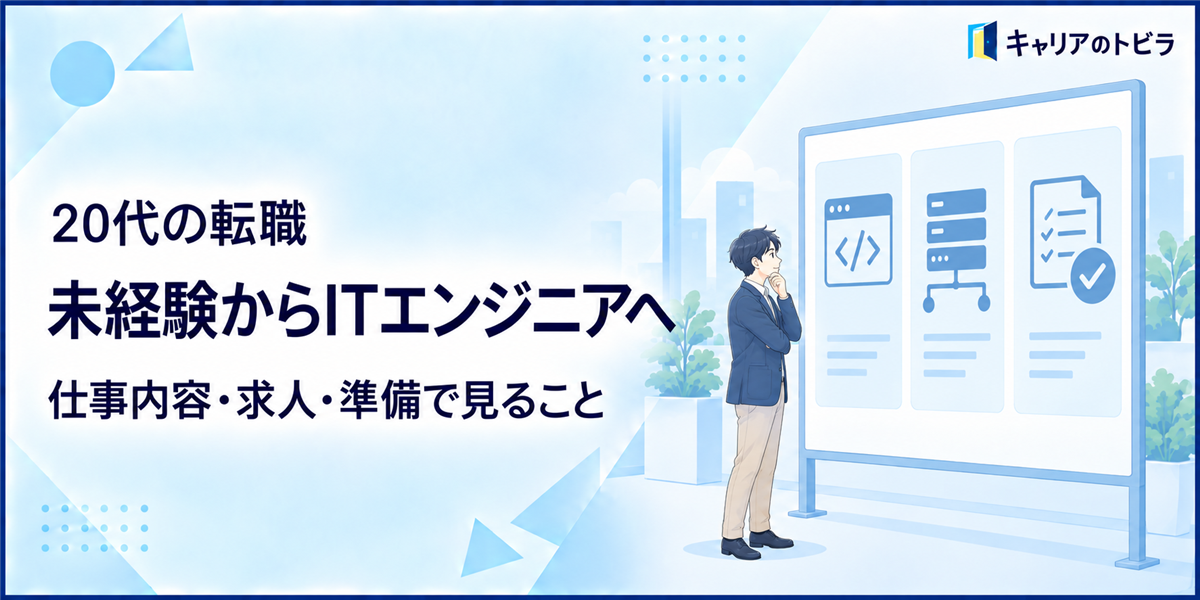 キャリアのトビラ

20代の転職

未経験からITエンジニアへ

仕事内容・求人・準備で見ること

</>